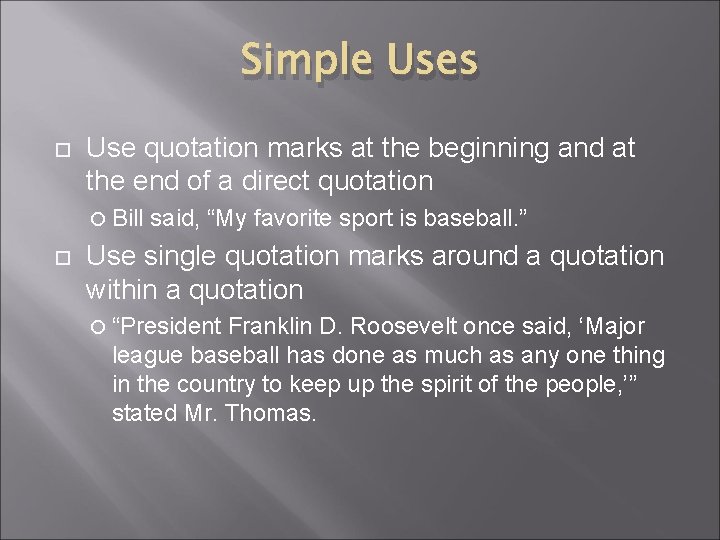 Simple Uses

Use quotation marks at the beginning and at the end of a direct quotation

Bill said, “My favorite sport is baseball.”

Use single quotation marks around a quotation within a quotation

“President Franklin D. Roosevelt once said, ‘Major league baseball has done as much as any one thing in the country to keep up the spirit of the people,’” stated Mr. Thomas.